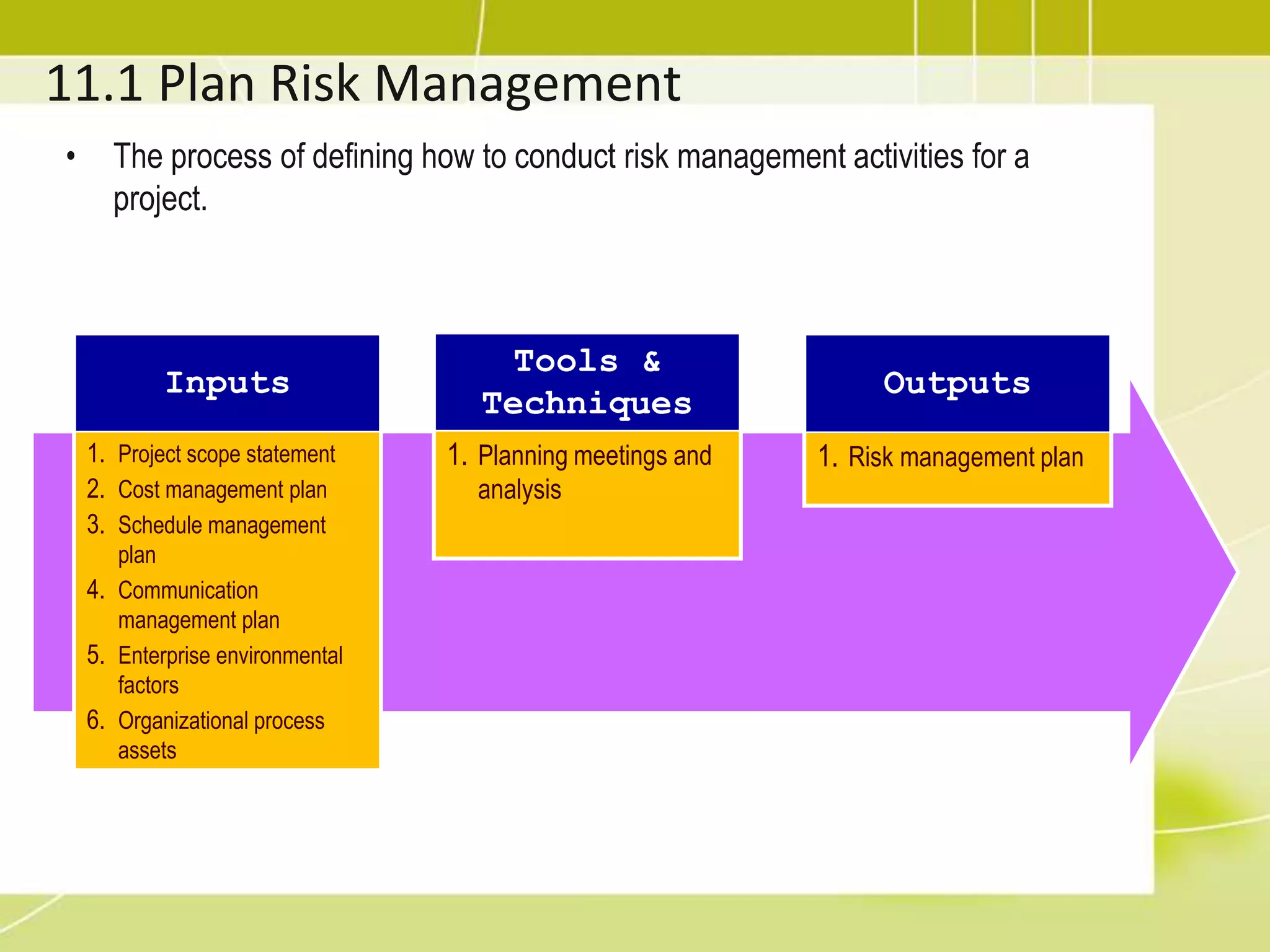 11.1 Plan Risk Management

• The process of defining how to conduct risk management activities for a project.

Inputs

1. Project scope statement
2. Cost management plan
3. Schedule management plan
4. Communication management plan
5. Enterprise environmental factors
6. Organizational process assets

Tools & Techniques

1. Planning meetings and analysis

Outputs

1. Risk management plan